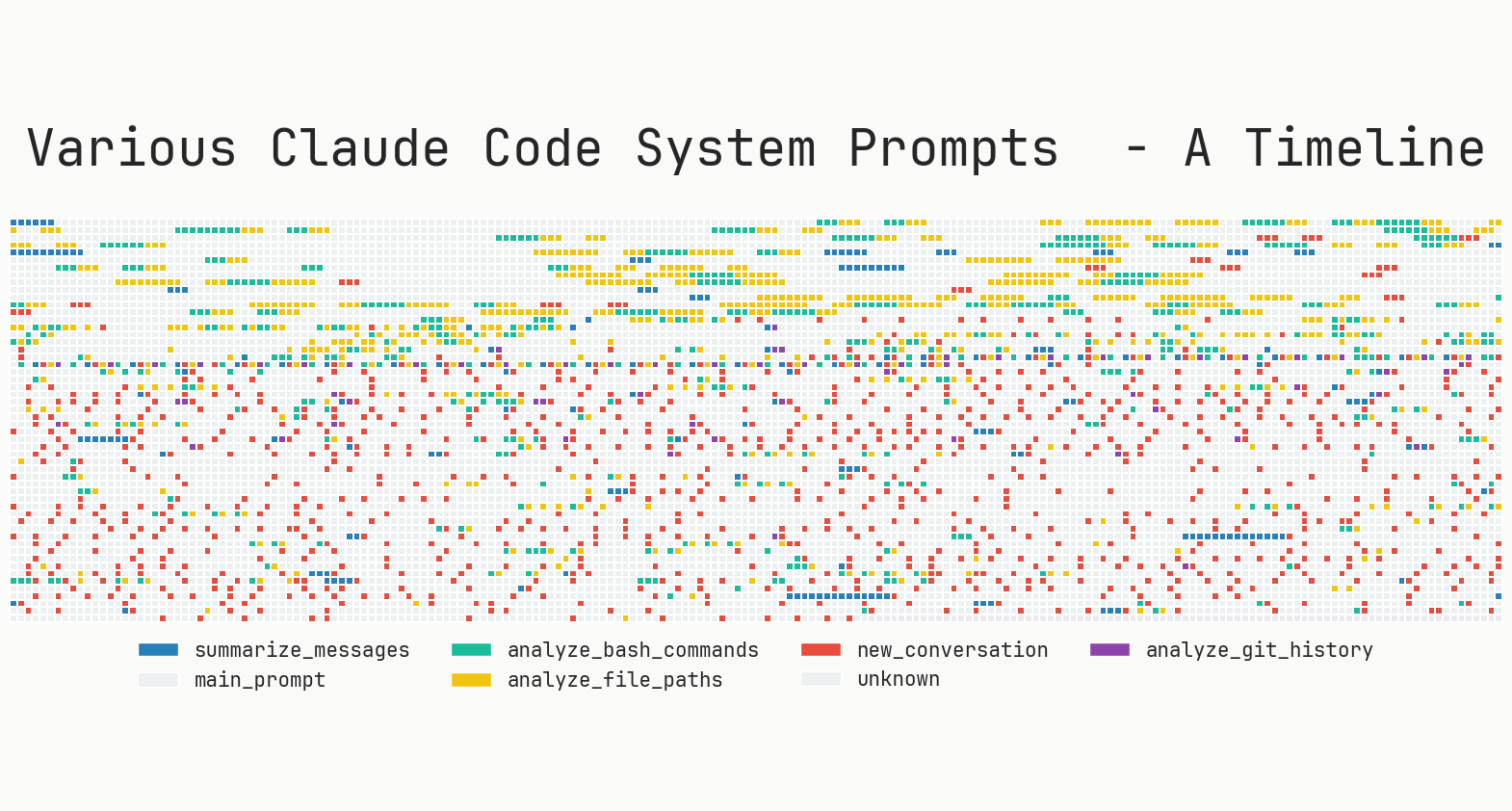 Various Claude Code System Prompts - A Timeline

summarize_messages
analyze_bash_commands
new_conversation
analyze_git_history
main_prompt
analyze_file_paths
unknown